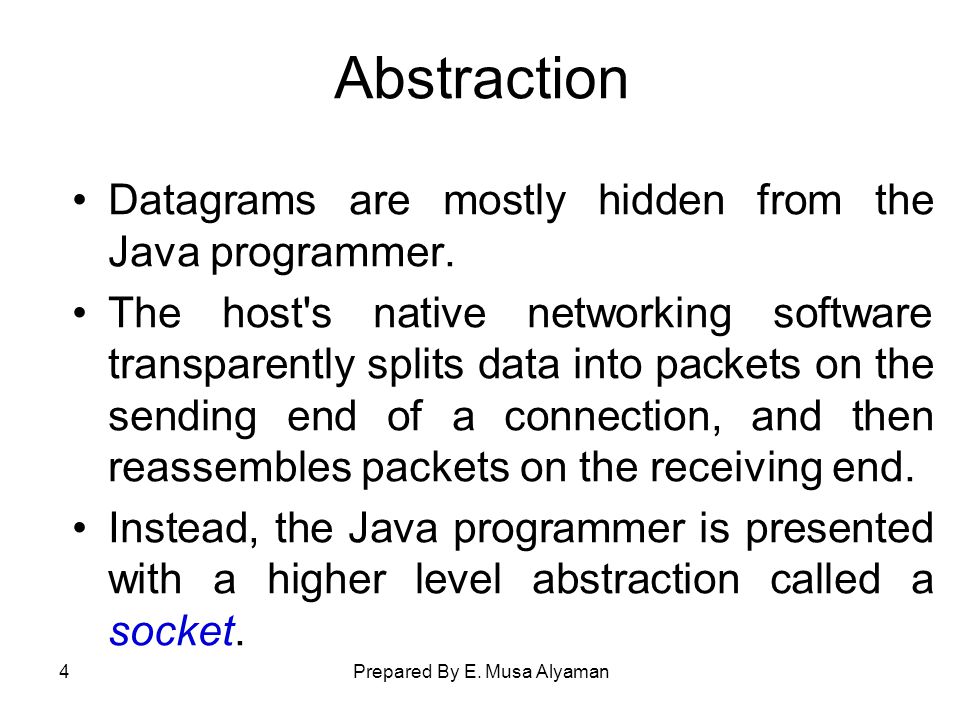 Abstraction

• Datagrams are mostly hidden from the Java programmer.

• The host's native networking software transparently splits data into packets on the sending end of a connection, and then reassembles packets on the receiving end.

• Instead, the Java programmer is presented with a higher level abstraction called a socket.

4

Prepared By E. Musa Alyaman